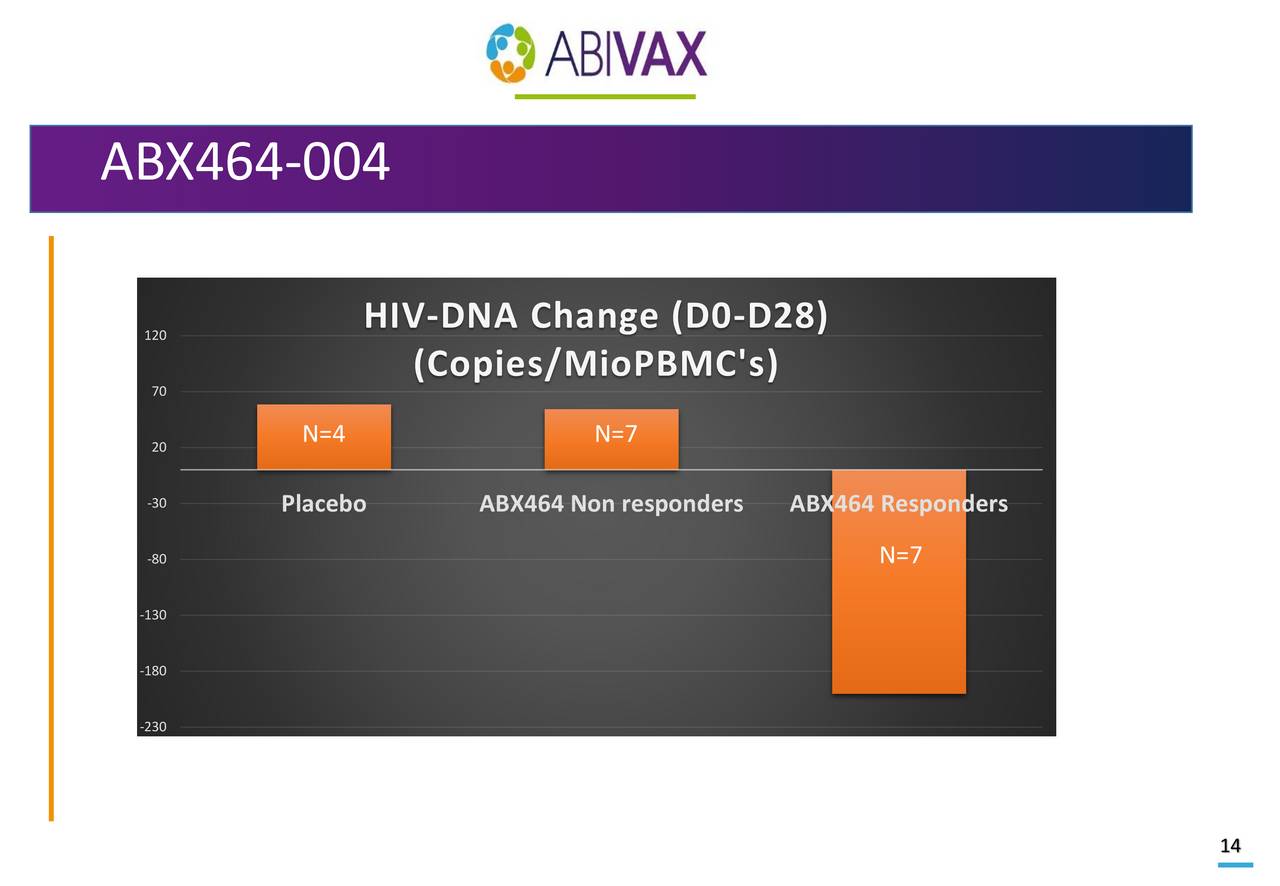 ABIVAX

ABX464-004

HIV-DNA Change (D0-D28)
(Copies/MioPBMC's)

120
70
20
-30
-80
-130
-180
-230

N=4
N=7
N=7

Placebo
ABX464 Non responders
ABX464 Responders

14